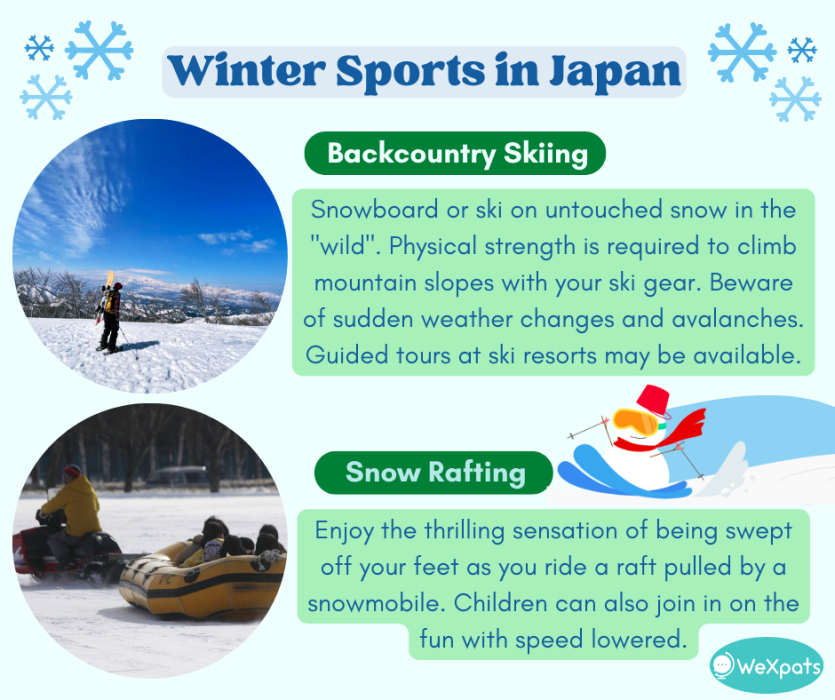 Winter Sports in Japan

Backcountry Skiing

Snowboard or ski on untouched snow in the "wild". Physical strength is required to climb mountain slopes with your ski gear. Beware of sudden weather changes and avalanches. Guided tours at ski resorts may be available.

Snow Rafting

Enjoy the thrilling sensation of being swept off your feet as you ride a raft pulled by a snowmobile. Children can also join in on the fun with speed lowered.

WeXpats